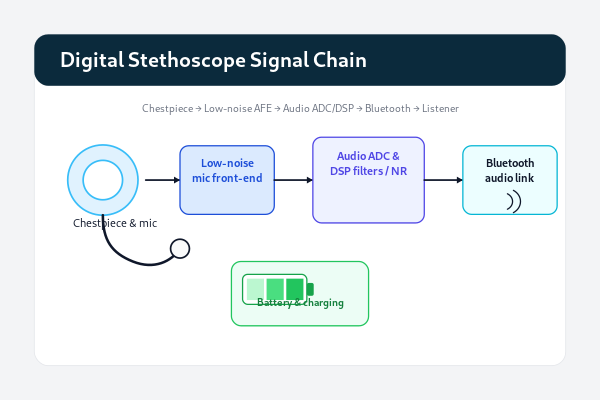 Digital Stethoscope Signal Chain

Chestpiece → Low-noise AFE → Audio ADC/DSP → Bluetooth → Listener

Chestpiece & mic

Low-noise mic front-end

Audio ADC & DSP filters / NR

Bluetooth audio link

Battery & charging